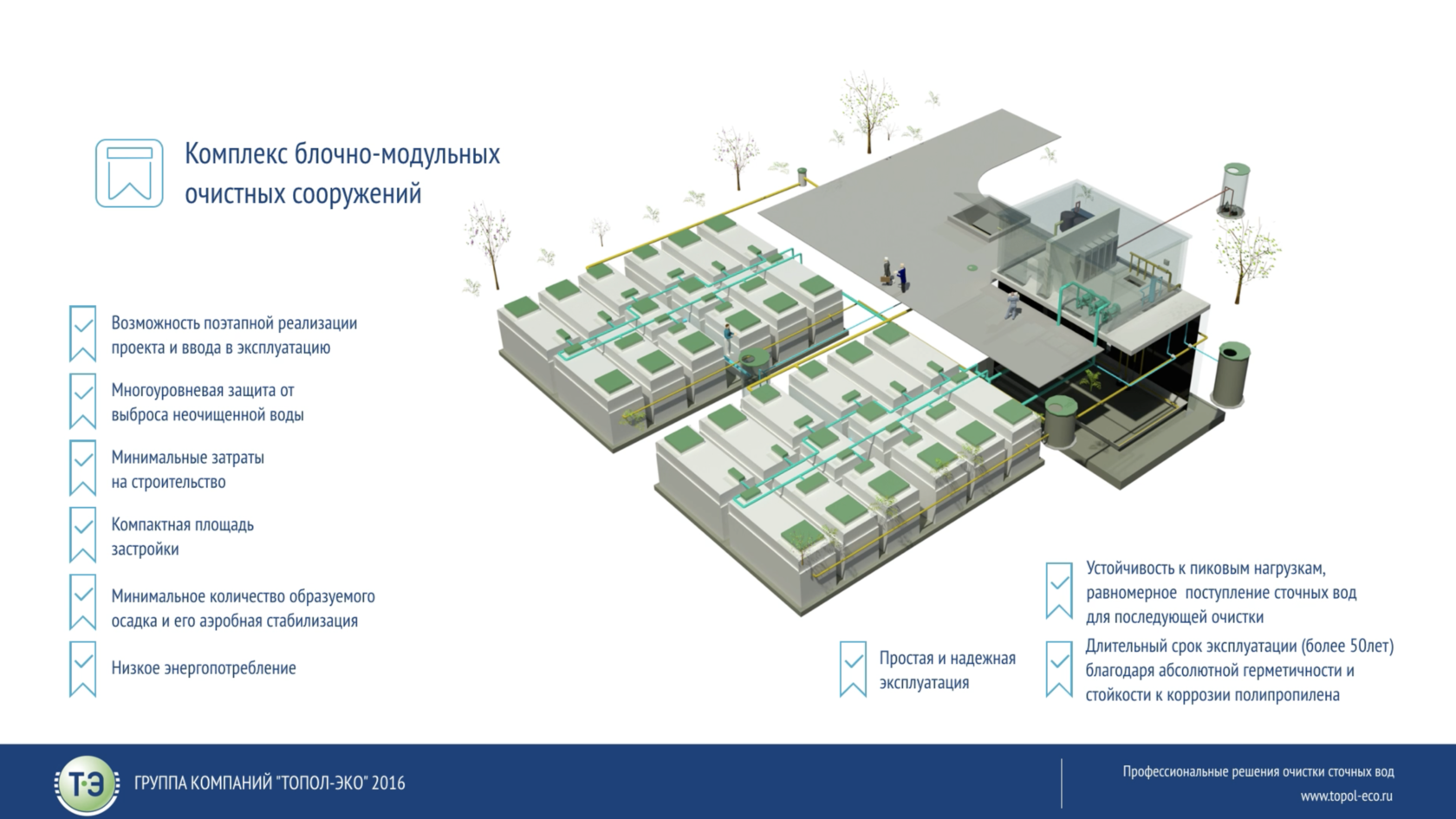 Комплекс блочно-модульных очистных сооружений

Возможность поэтапной реализации проекта и ввода в эксплуатацию

Многоуровневая защита от выброса неочищенной воды

Минимальные затраты на строительство

Компактная площадь застройки

Минимальное количество образуемого осадка и его аэробная стабилизация

Низкое энергопотребление

Простая и надежная эксплуатация

Устойчивость к пиковым нагрузкам, равномерное поступление сточных вод для последующей очистки

Длительный срок эксплуатации (более 50лет) благодаря абсолютной герметичности и стойкости к коррозии полипропилена

ТЭ

ГРУППА КОМПАНИЙ "ТОПОЛ-ЭКО" 2016

Профессиональные решения очистки сточных вод
www.topol-eco.ru